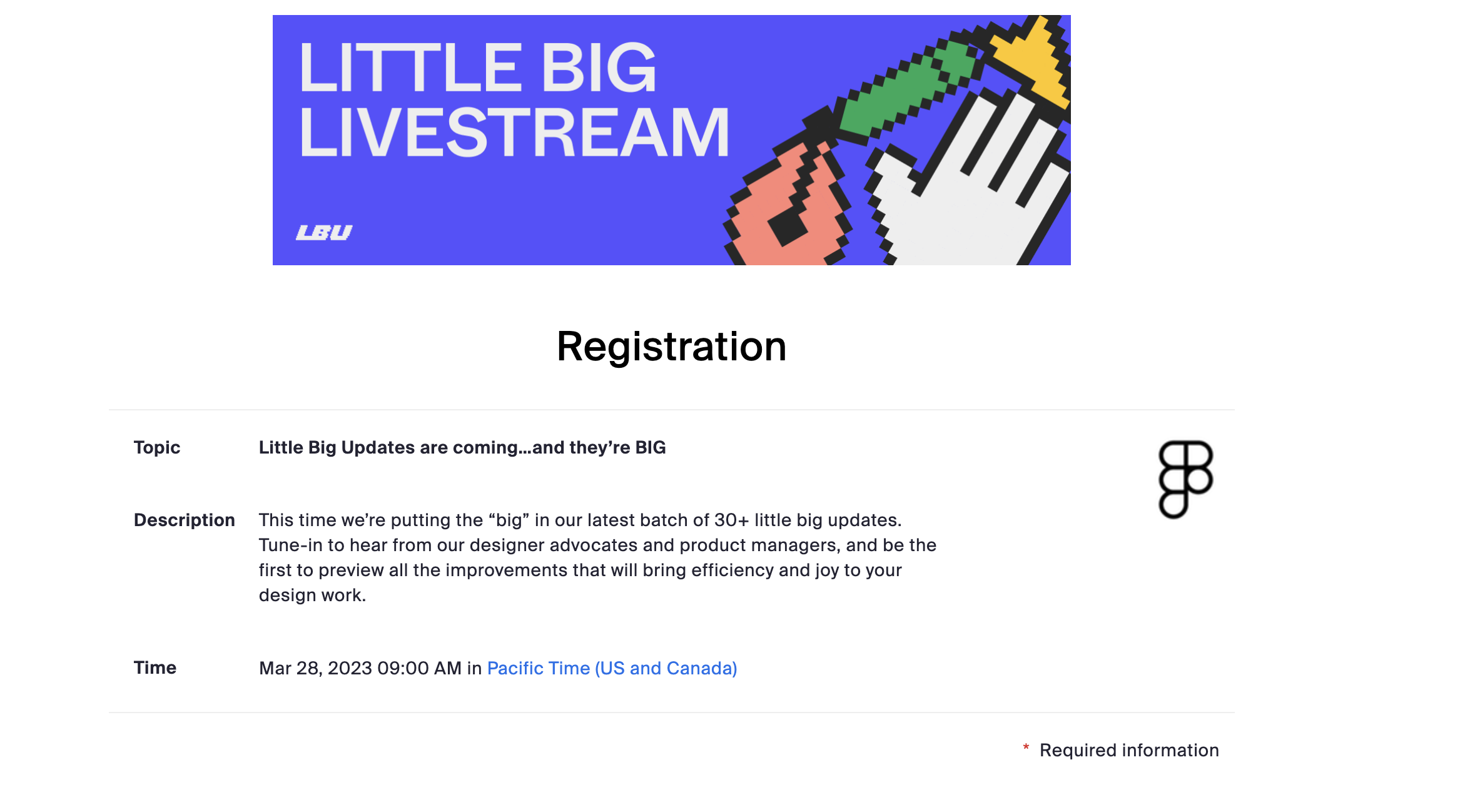 LITTLE BIG LIVESTREAM

LBU

Registration

Topic Little Big Updates are coming...and they're BIG

Description This time we're putting the "big" in our latest batch of 30+ little big updates. Tune-in to hear from our designer advocates and product managers, and be the first to preview all the improvements that will bring efficiency and joy to your design work.

Time Mar 28, 2023 09:00 AM in Pacific Time (US and Canada)

* Required information